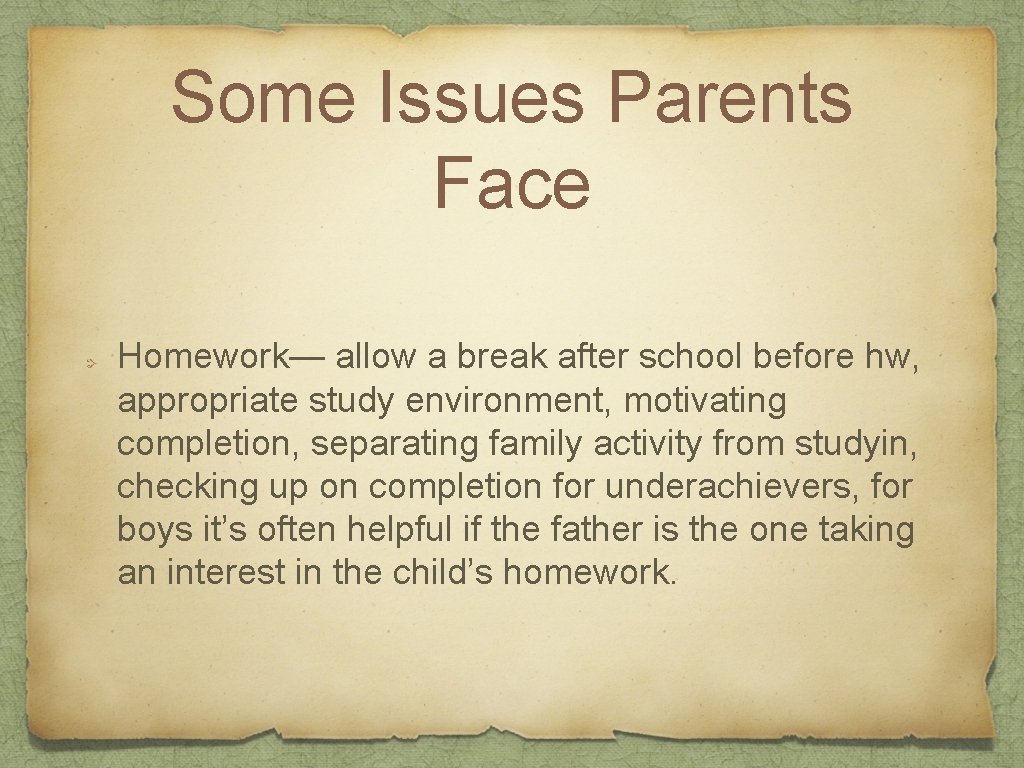 Some Issues Parents Face

Homework— allow a break after school before hw, appropriate study environment, motivating completion, separating family activity from studyin, checking up on completion for underachievers, for boys it's often helpful if the father is the one taking an interest in the child's homework.